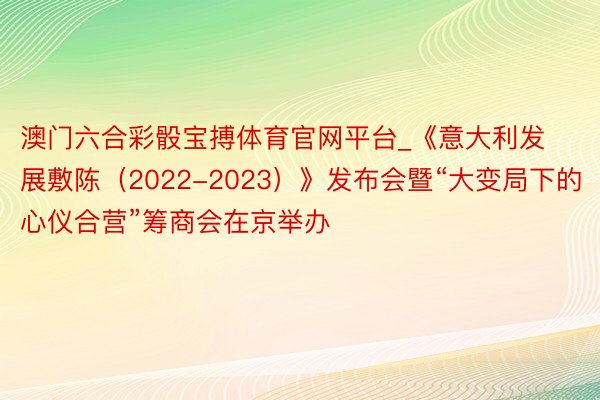 澳门六合彩骰宝搏体育官网平台_《意大利发展敷陈（2022-2023）》发布会暨“大变局下的心仪合营”筹商会在京举办